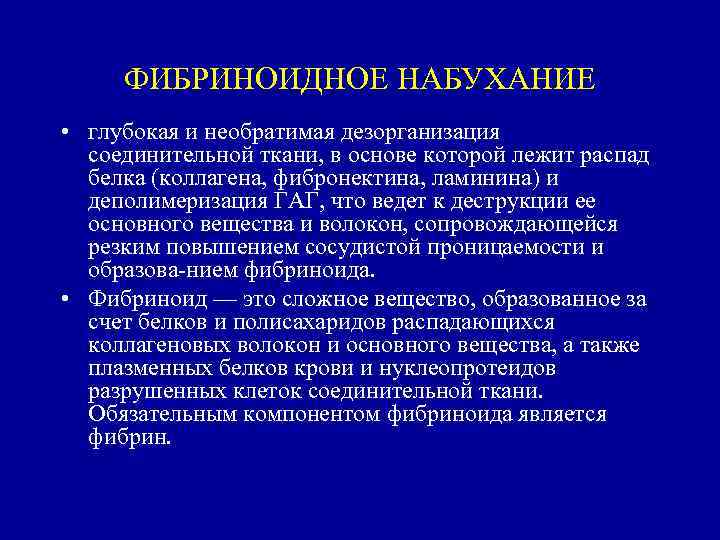 ФИБРИНОИДНОЕ НАБУХАНИЕ

• глубокая и необратимая дезорганизация соединительной ткани, в основе которой лежит распад белка (коллагена, фибронектина, ламинина) и деполимеризация ГАГ, что ведет к деструкции ее основного вещества и волокон, сопровождающейся резким повышением сосудистой проницаемости и образова-нием фибриноида.

• Фибриноид — это сложное вещество, образованное за счет белков и полисахаридов распадающихся коллагеновых волокон и основного вещества, а также плазменных белков крови и нуклеопротеидов разрушенных клеток соединительной ткани. Обязательным компонентом фибриноида является фибрин.